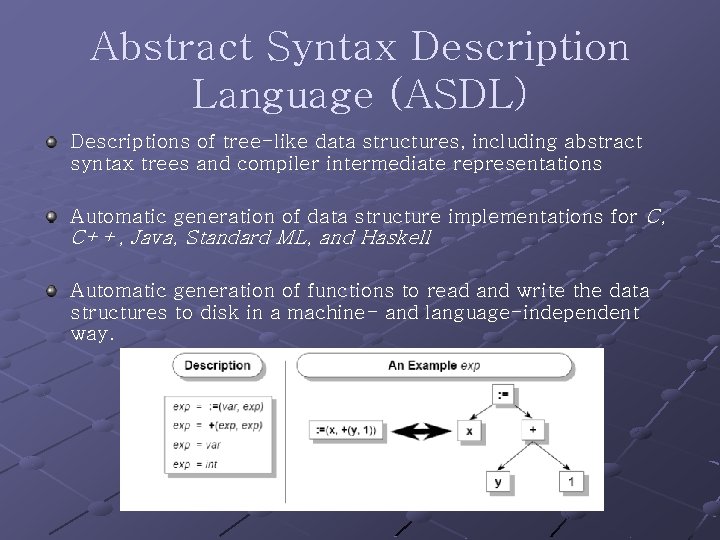 Abstract Syntax Description Language (ASDL)

Descriptions of tree-like data structures, including abstract syntax trees and compiler intermediate representations

Automatic generation of data structure implementations for C, C++, Java, Standard ML, and Haskell

Automatic generation of functions to read and write the data structures to disk in a machine- and language-independent way.

Description

exp = :=(var, exp)
exp = +(exp, exp)
exp = var
exp = int

An Example exp

:=(x, +(y, 1))

:=

x

+

y

1